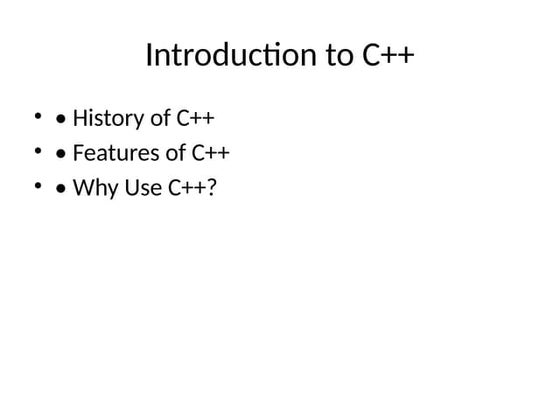 Introduction to C++

• • History of C++
• • Features of C++
• • Why Use C++?